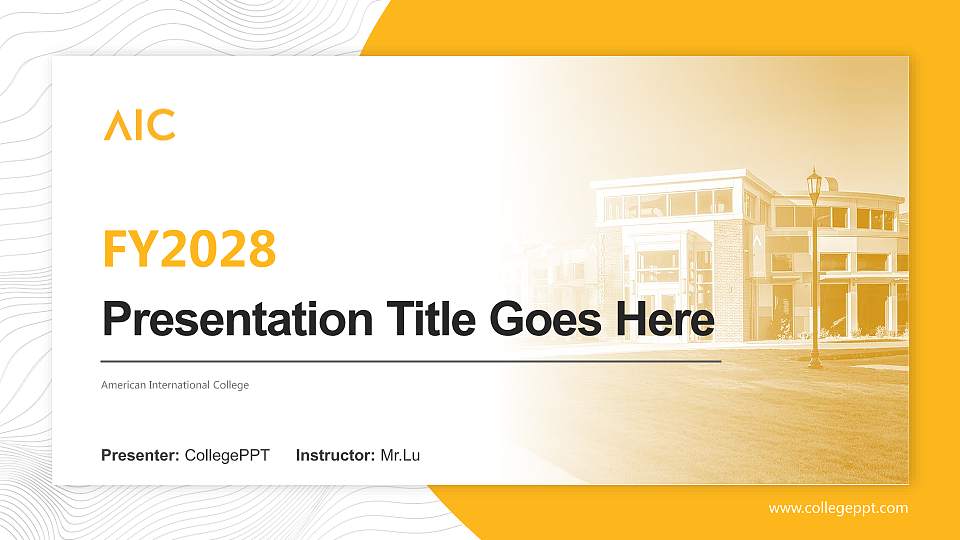 AIC

FY2028

Presentation Title Goes Here

American International College

Presenter: CollegePPT Instructor: Mr.Lu

www.collegeppt.com